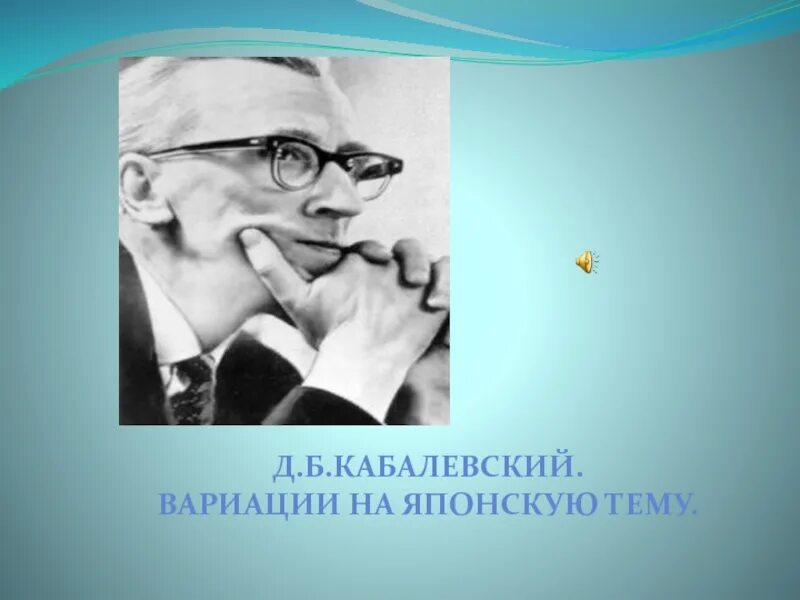 Д.Б.КАБАЛЕВСКИЙ.
ВАРИАЦИИ НА ЯПОНСКУЮ ТЕМУ.